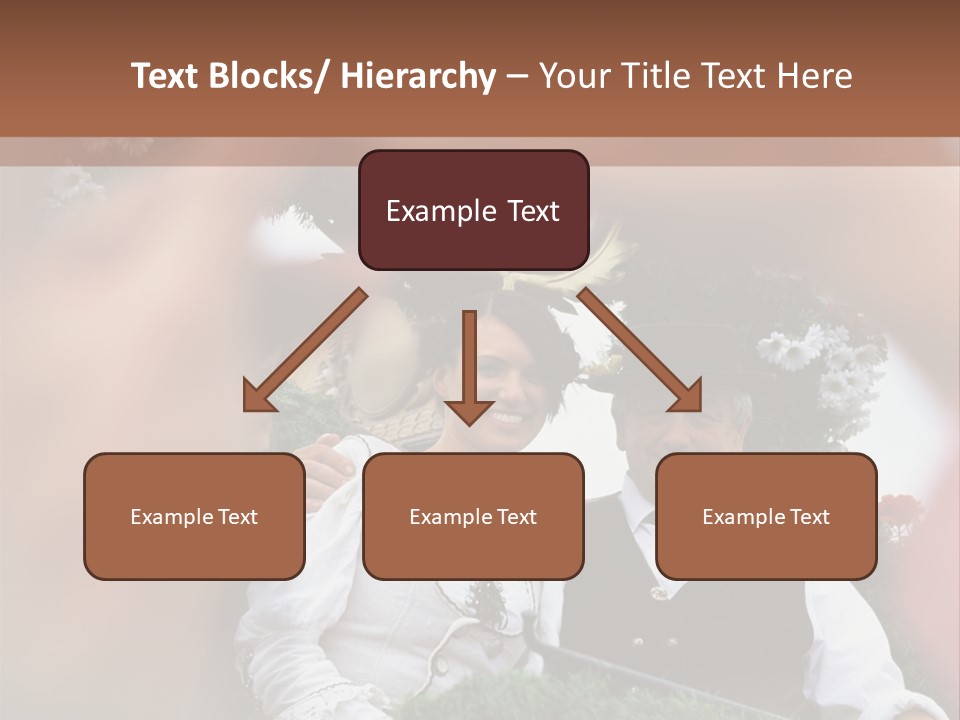 Text Blocks/ Hierarchy – Your Title Text Here

Example Text

Example Text

Example Text

Example Text